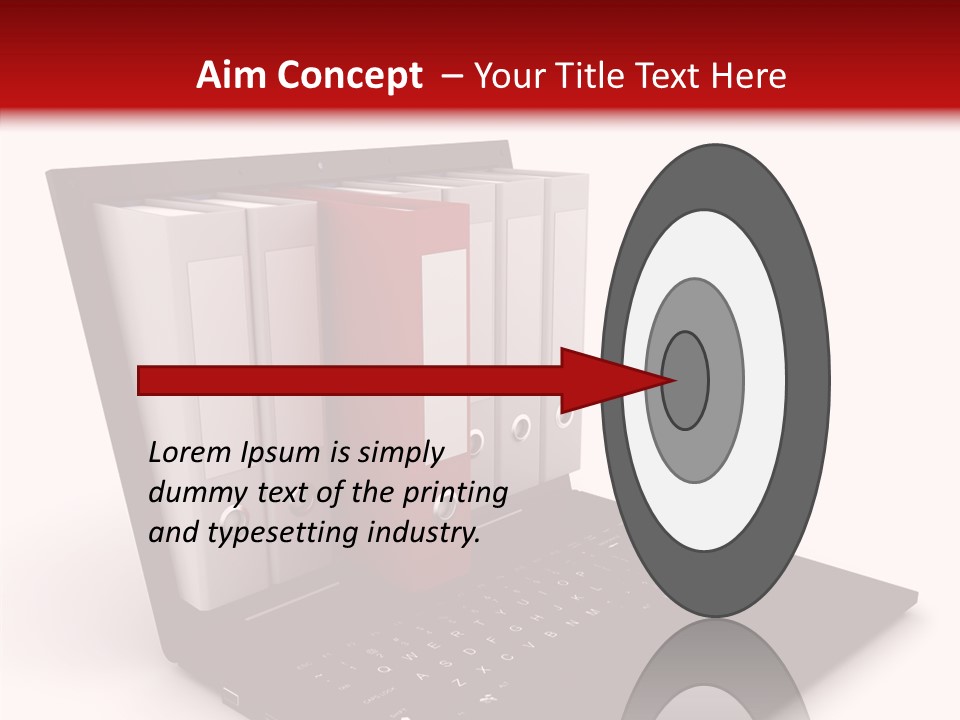 Aim Concept – Your Title Text Here

Lorem Ipsum is simply dummy text of the printing and typesetting industry.